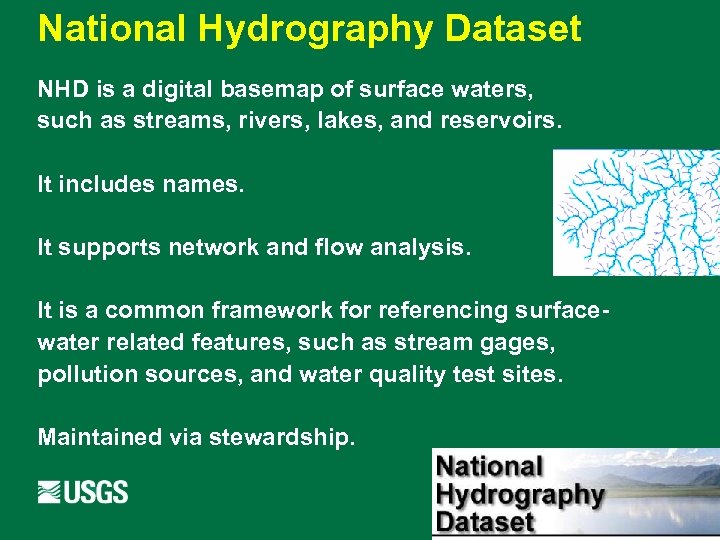 National Hydrography Dataset

NHD is a digital basemap of surface waters, such as streams, rivers, lakes, and reservoirs.

It includes names.

It supports network and flow analysis.

It is a common framework for referencing surface-water related features, such as stream gages, pollution sources, and water quality test sites.

Maintained via stewardship.

USGS

National Hydrography Dataset